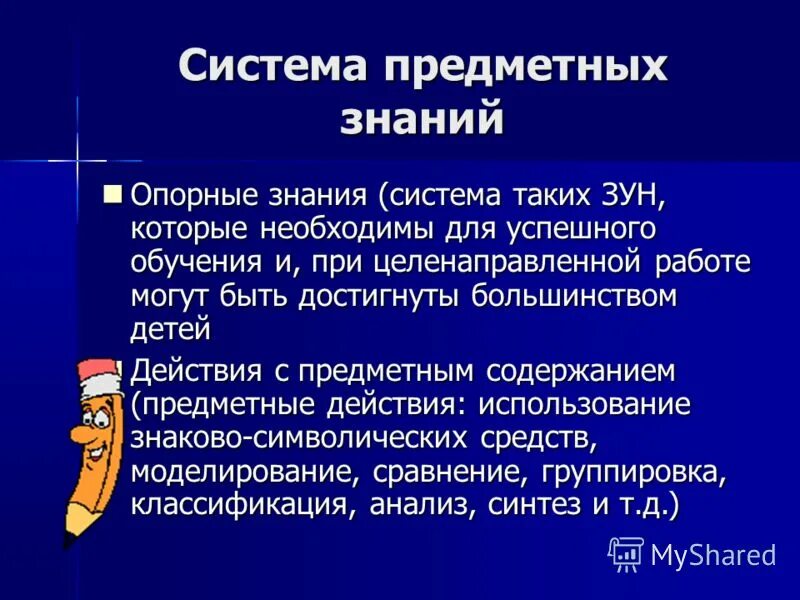 Система предметных знаний

Опорные знания (система таких ЗУН, которые необходимы для успешного обучения и, при целенаправленной работе могут быть достигнуты большинством детей

Действия с предметным содержанием (предметные действия: использование знаково-символических средств, моделирование, сравнение, группировка, классификация, анализ, синтез и т.д.)

MyShared